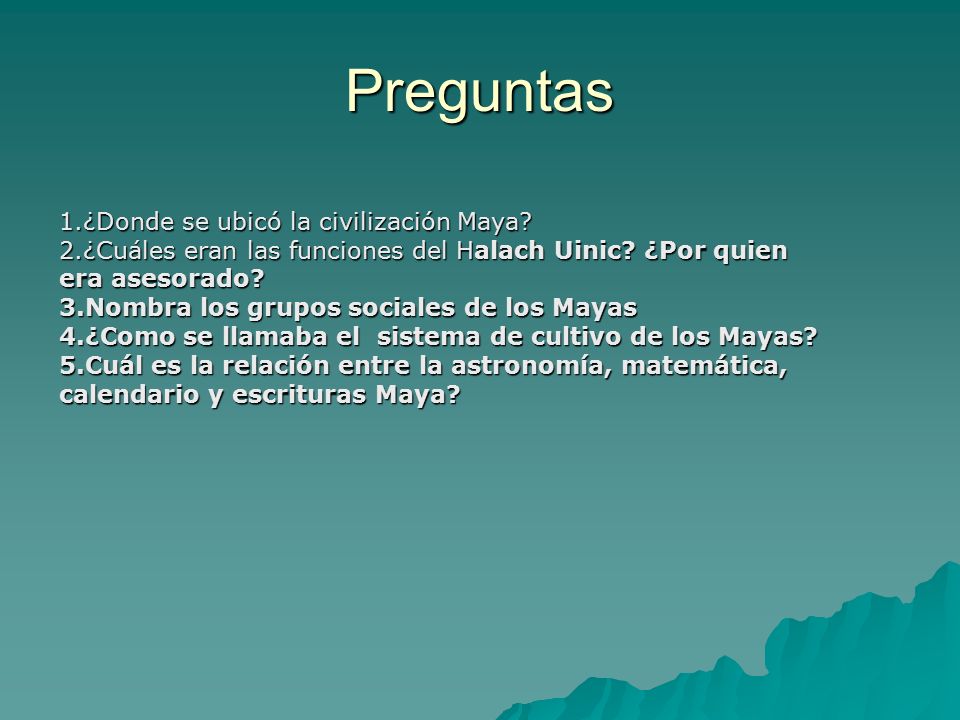 Preguntas

1.¿Donde se ubicó la civilización Maya?
2.¿Cuáles eran las funciones del Halach Uinic? ¿Por quien era asesorado?
3.Nombra los grupos sociales de los Mayas
4.¿Como se llamaba el sistema de cultivo de los Mayas?
5.Cuál es la relación entre la astronomía, matemática, calendario y escrituras Maya?